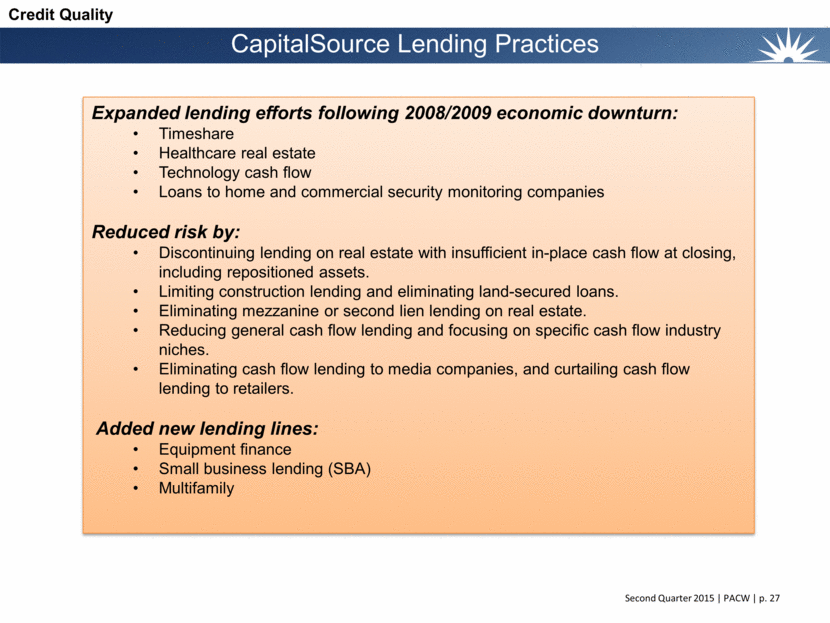 Credit Quality

CapitalSource Lending Practices

Expanded lending efforts following 2008/2009 economic downturn:
• Timeshare
• Healthcare real estate
• Technology cash flow
• Loans to home and commercial security monitoring companies

Reduced risk by:
• Discontinuing lending on real estate with insufficient in-place cash flow at closing, including repositioned assets.
• Limiting construction lending and eliminating land-secured loans.
• Eliminating mezzanine or second lien lending on real estate.
• Reducing general cash flow lending and focusing on specific cash flow industry niches.
• Eliminating cash flow lending to media companies, and curtailing cash flow lending to retailers.

Added new lending lines:
• Equipment finance
• Small business lending (SBA)
• Multifamily

Second Quarter 2015 | PACW | p. 27